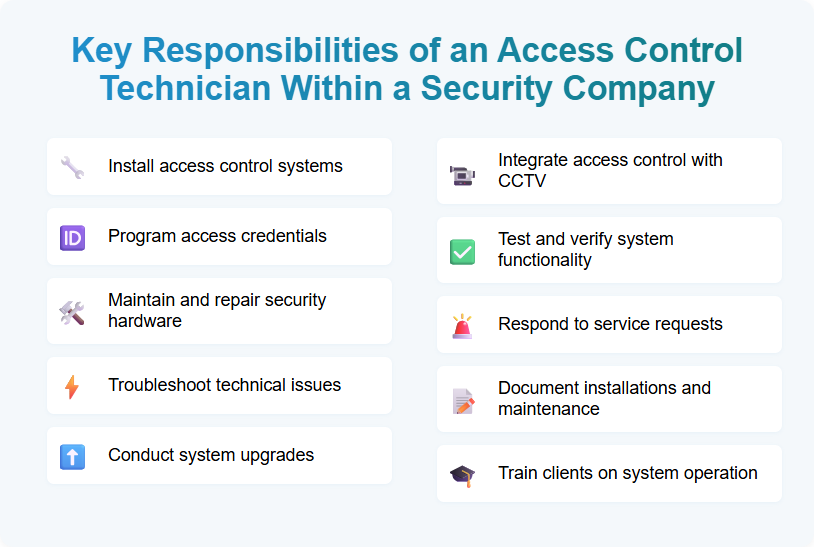 Key Responsibilities of an Access Control Technician Within a Security Company

Install access control systems

Program access credentials

Maintain and repair security hardware

Troubleshoot technical issues

Conduct system upgrades

Integrate access control with CCTV

Test and verify system functionality

Respond to service requests

Document installations and maintenance

Train clients on system operation